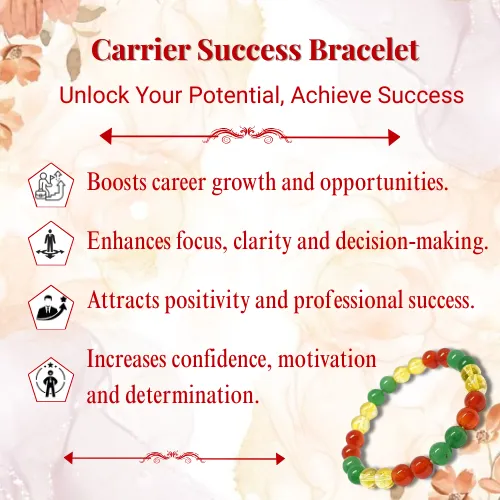 Carrier Success Bracelet

Unlock Your Potential, Achieve Success

Boosts career growth and opportunities.

Enhances focus, clarity and decision-making.

Attracts positivity and professional success.

Increases confidence, motivation and determination.